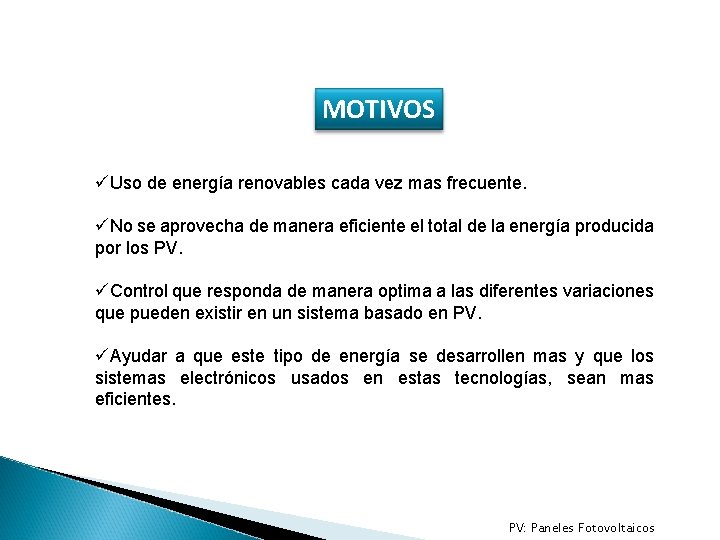 MOTIVOS

✓Uso de energía renovables cada vez mas frecuente.

✓No se aprovecha de manera eficiente el total de la energía producida por los PV.

✓Control que responda de manera optima a las diferentes variaciones que pueden existir en un sistema basado en PV.

✓Ayudar a que este tipo de energía se desarrollen mas y que los sistemas electrónicos usados en estas tecnologías, sean mas eficientes.

PV: Paneles Fotovoltaicos